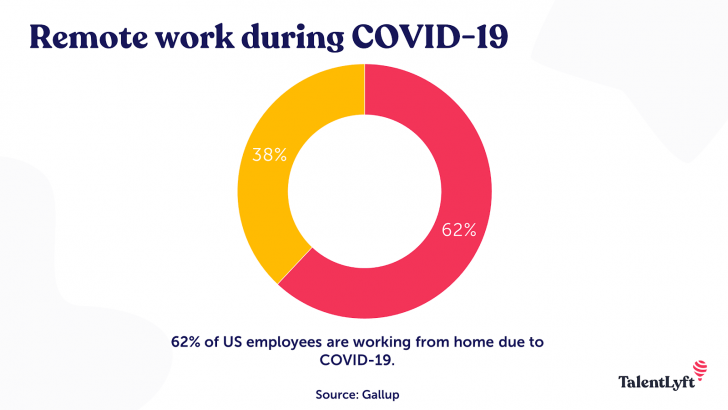 Remote work during COVID-19

38%

62%

62% of US employees are working from home due to COVID-19.

Source: Gallup

TalentLyft